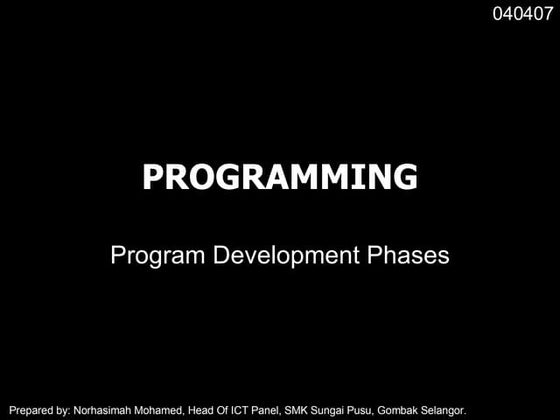 040407

PROGRAMMING

Program Development Phases

Prepared by: Norhasimah Mohamed, Head Of ICT Panel, SMK Sungai Pusu, Gombak Selangor.